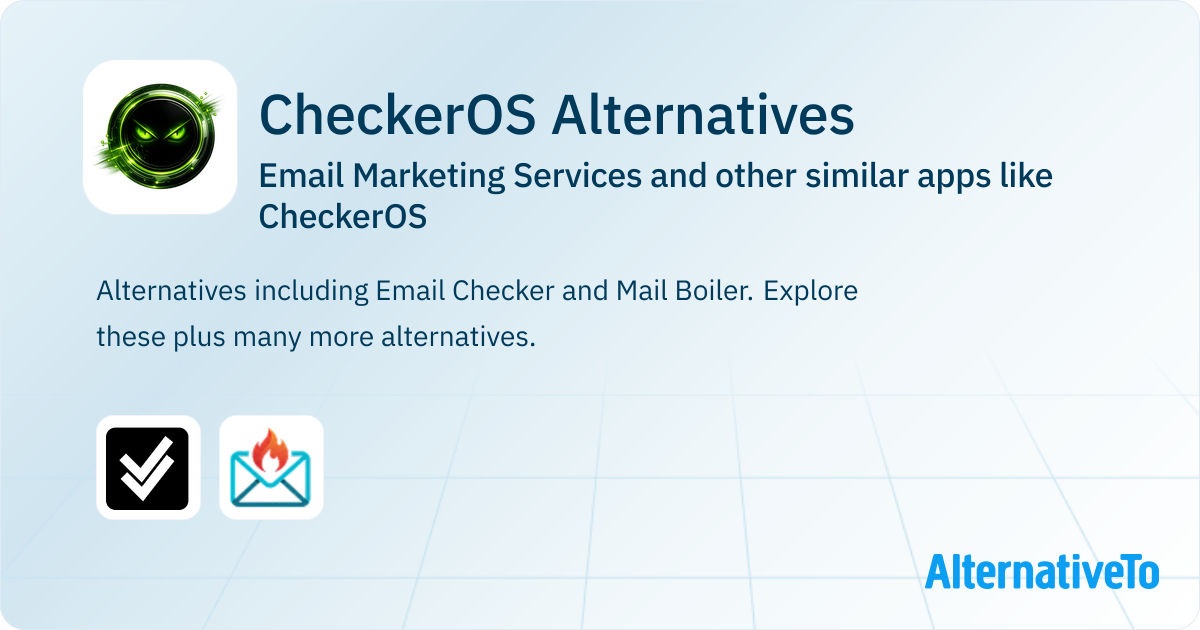 CheckerOS Alternatives

Email Marketing Services and other similar apps like CheckerOS

Alternatives including Email Checker and Mail Boiler. Explore these plus many more alternatives.

AlternativeTo